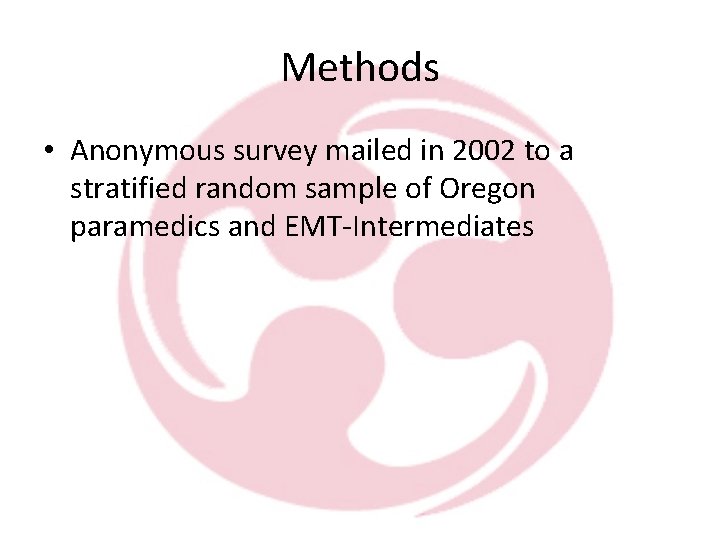 Methods

• Anonymous survey mailed in 2002 to a stratified random sample of Oregon paramedics and EMT-Intermediates